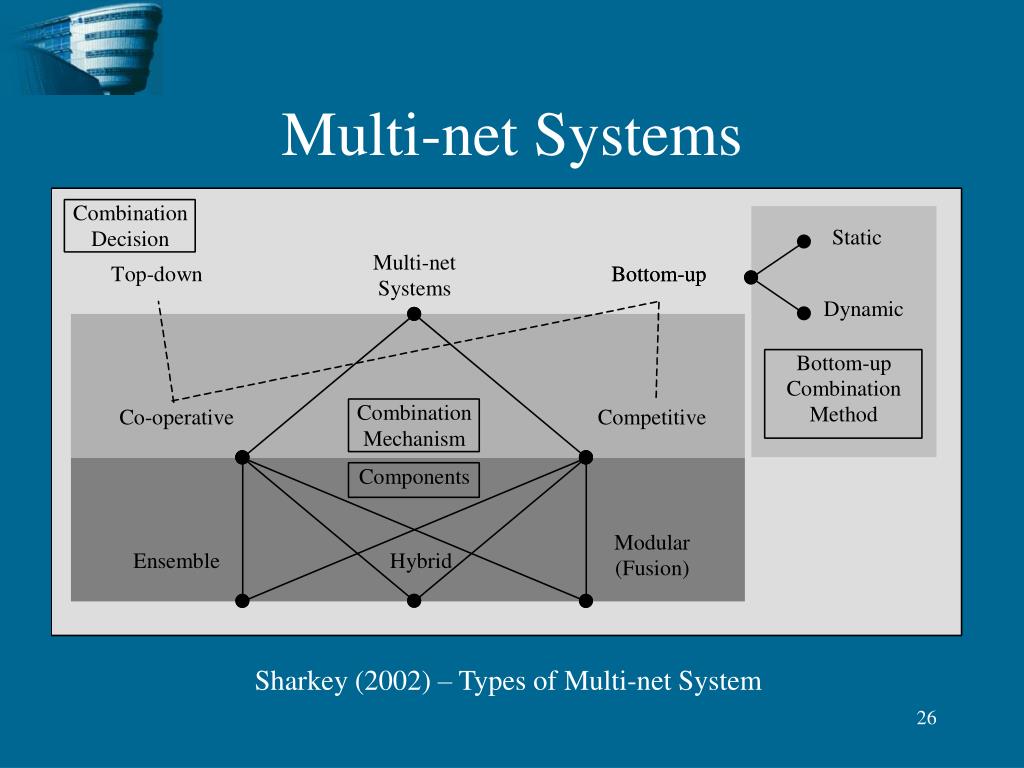 Multi-net Systems

Combination Decision

Top-down

Multi-net Systems

Bottom-up

Static

Dynamic

Bottom-up Combination Method

Co-operative

Combination Mechanism

Competitive

Components

Ensemble

Hybrid

Modular (Fusion)

Sharkey (2002) – Types of Multi-net System

26